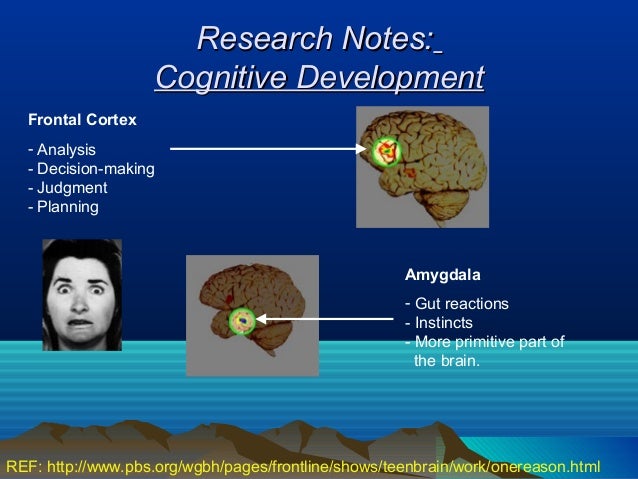 Research Notes:
Cognitive Development

Frontal Cortex

- Analysis
- Decision-making
- Judgment
- Planning

Amygdala

- Gut reactions
- Instincts
- More primitive part of the brain.

REF: http://www.pbs.org/wgbh/pages/frontline/shows/teenbrain/work/onereason.html